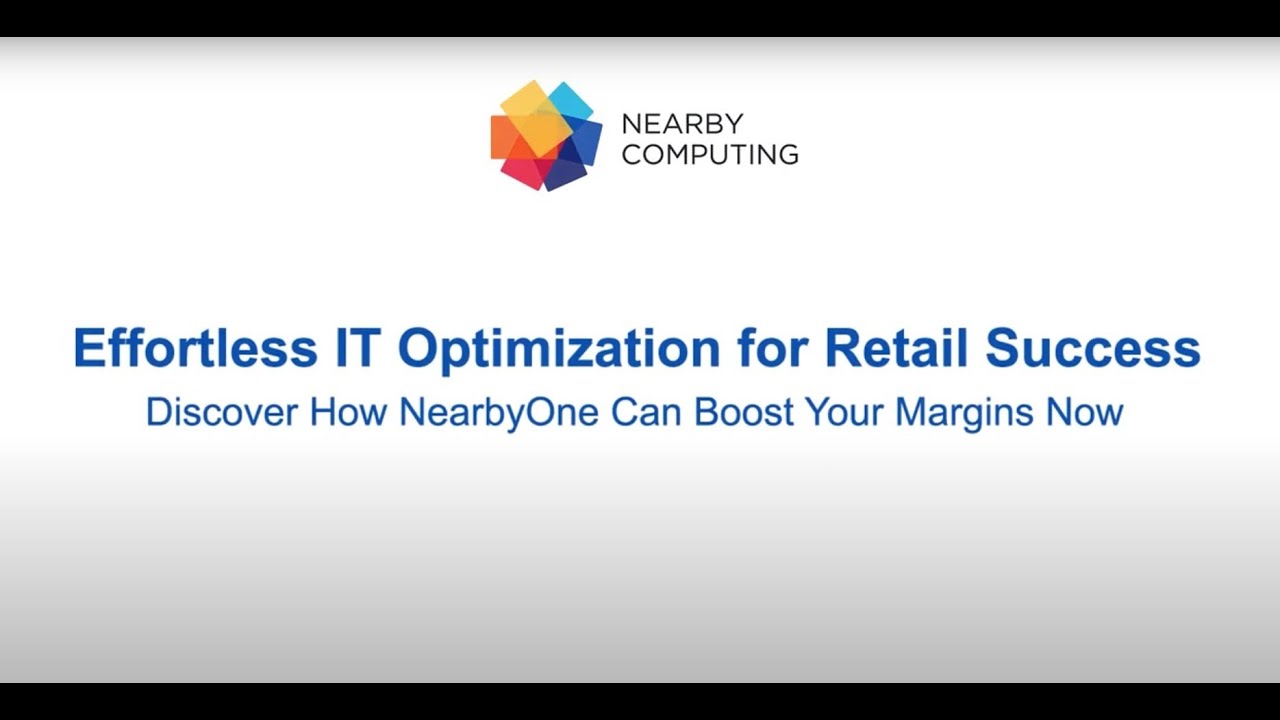 NEARBY
COMPUTING

Effortless IT Optimization for Retail Success
Discover How NearbyOne Can Boost Your Margins Now